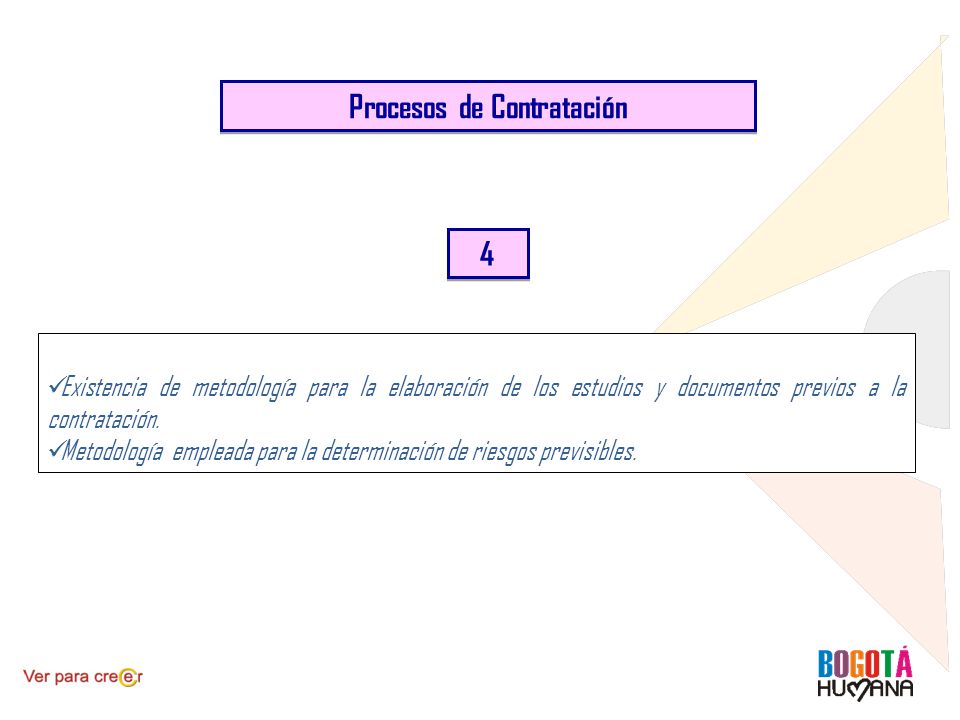 Procesos de Contratación

4

✓Existencia de metodología para la elaboración de los estudios y documentos previos a la contratación.
✓Metodología empleada para la determinación de riesgos previsibles.

Ver para creer

BOGOTÁ HUMANA